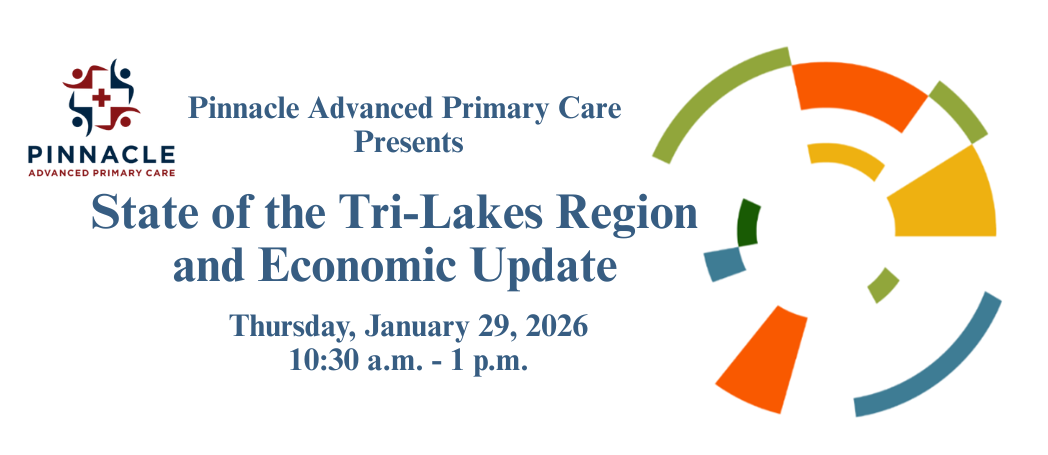 PINNACLE
ADVANCED PRIMARY CARE

Pinnacle Advanced Primary Care
Presents

State of the Tri-Lakes Region and Economic Update

Thursday, January 29, 2026
10:30 a.m. - 1 p.m.